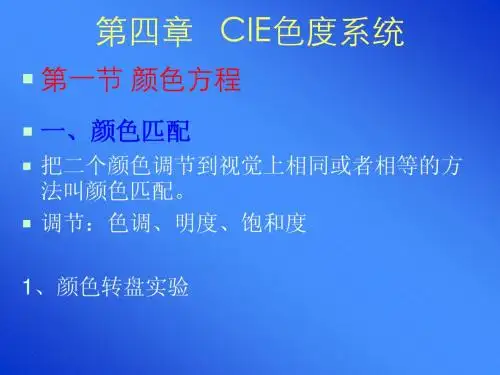 第四章 CIE色度系统

第一节 颜色方程

一、颜色匹配

把二个颜色调节到视觉上相同或者相等的方法叫颜色匹配。

调节：色调、明度、饱和度

1、颜色转盘实验